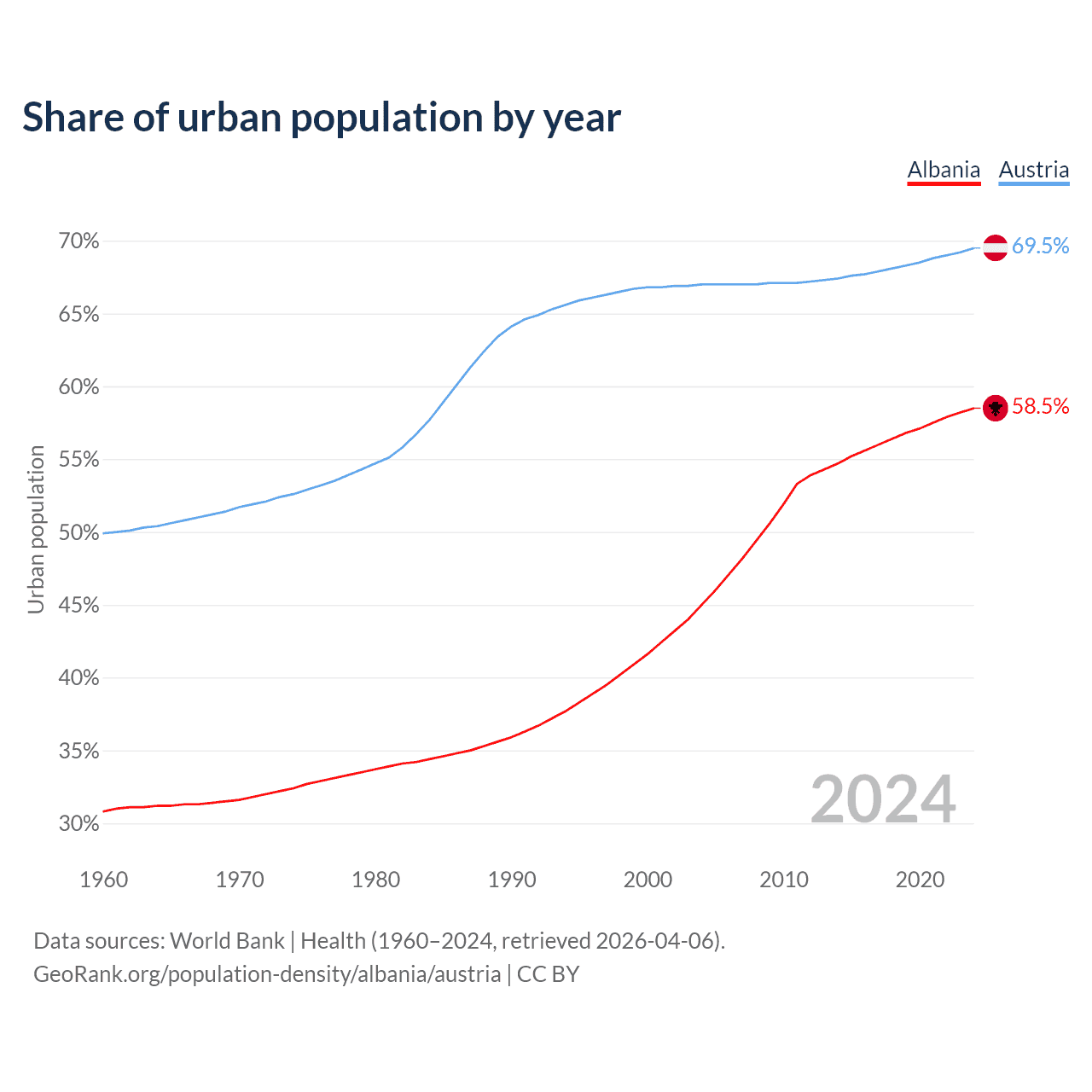 Share of urban population by year

Albania Austria

Urban population

70%
65%
60%
55%
50%
45%
40%
35%
30%

69.5%
58.5%

2024

1960 1970 1980 1990 2000 2010 2020

Data sources: World Bank | Health (1960–2024, retrieved 2026-04-06).
GeoRank.org/population-density/albania/austria | CC BY